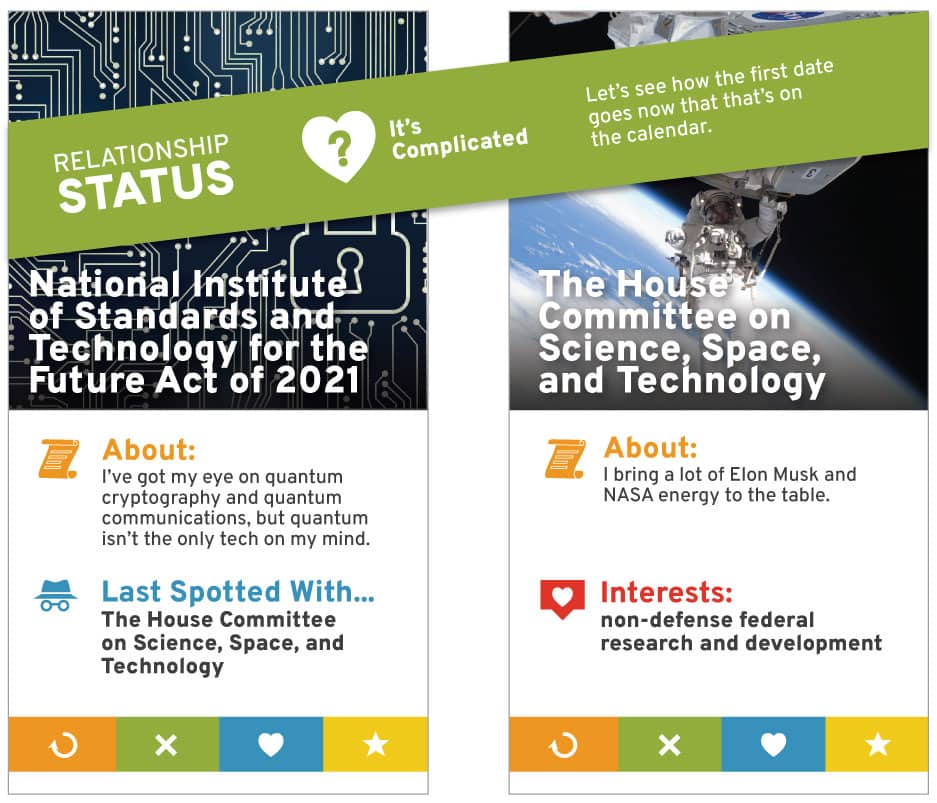 RELATIONSHIP
STATUS

?

It's Complicated

Let's see how the first date goes now that that's on the calendar.

National Institute of Standards and Technology for the Future Act of 2021

About:
I've got my eye on quantum cryptography and quantum communications, but quantum isn't the only tech on my mind.

Last Spotted With...
The House Committee on Science, Space, and Technology

The House Committee on Science, Space, and Technology

About:
I bring a lot of Elon Musk and NASA energy to the table.

Interests:
non-defense federal research and development